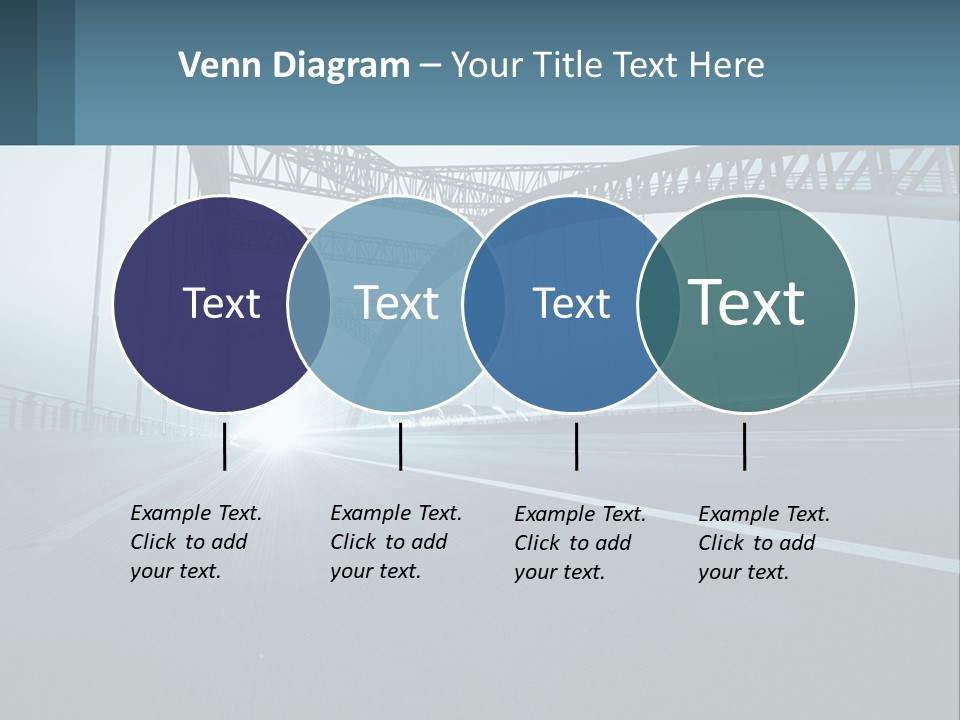 Venn Diagram – Your Title Text Here

Text

Text

Text

Text

Example Text. Click to add your text.

Example Text. Click to add your text.

Example Text. Click to add your text.

Example Text. Click to add your text.